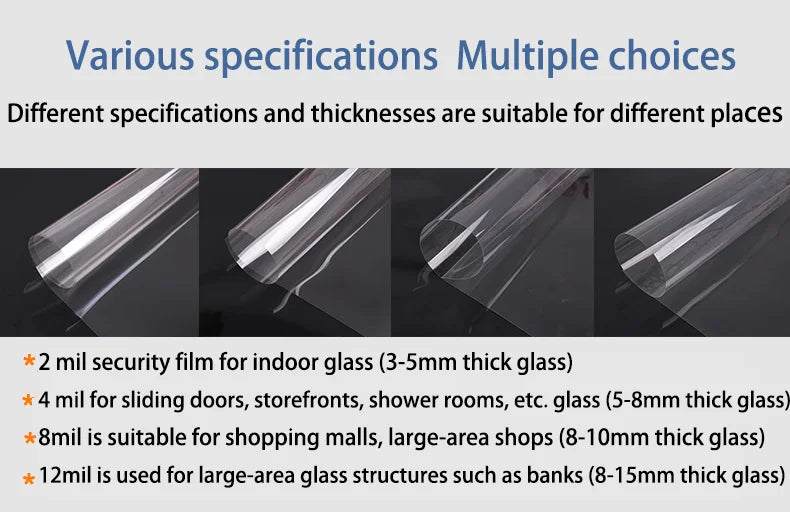 Various specifications  Multiple choices

Different specifications and thicknesses are suitable for different places

*2 mil security film for indoor glass (3-5mm thick glass)

* 4 mil for sliding doors, storefronts, shower rooms, etc. glass (5-8mm thick glass)

*8mil is suitable for shopping malls, large-area shops (8-10mm thick glass)

* 12mil is used for large-area glass structures such as banks (8-15mm thick glass)